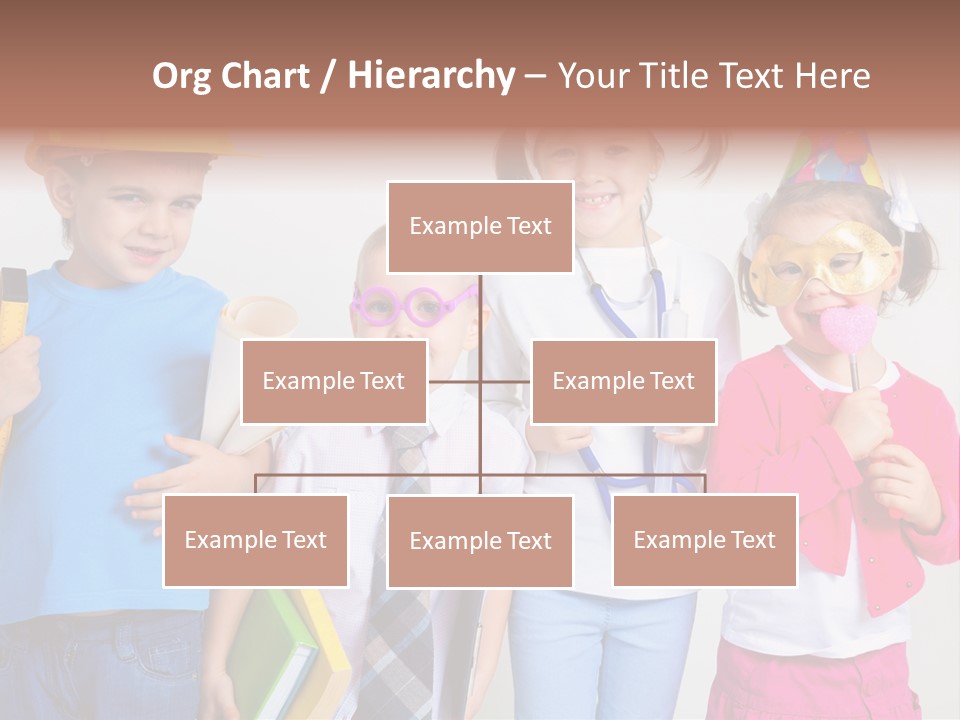 Org Chart / Hierarchy – Your Title Text Here

Example Text

Example Text

Example Text

Example Text

Example Text

Example Text